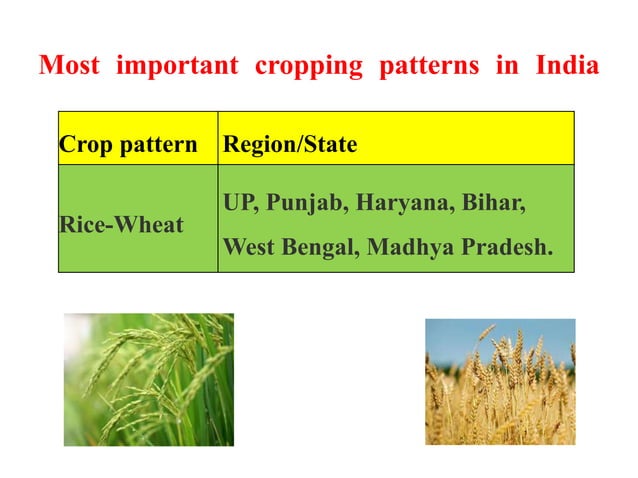 Most important cropping patterns in India

| Crop pattern | Region/State |
|---|---|
| Rice-Wheat | UP, Punjab, Haryana, Bihar, West Bengal, Madhya Pradesh. |